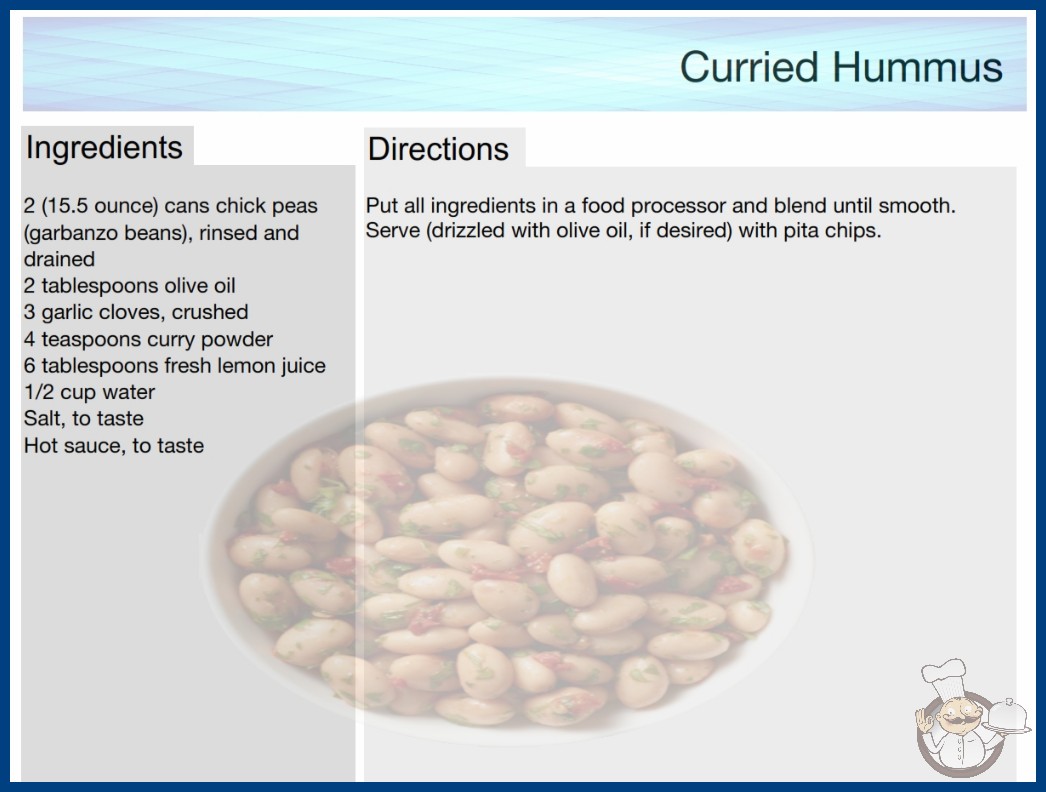 Curried Hummus

Ingredients

2 (15.5 ounce) cans chick peas (garbanzo beans), rinsed and drained
2 tablespoons olive oil
3 garlic cloves, crushed
4 teaspoons curry powder
6 tablespoons fresh lemon juice
1/2 cup water
Salt, to taste
Hot sauce, to taste

Directions

Put all ingredients in a food processor and blend until smooth. Serve (drizzled with olive oil, if desired) with pita chips.